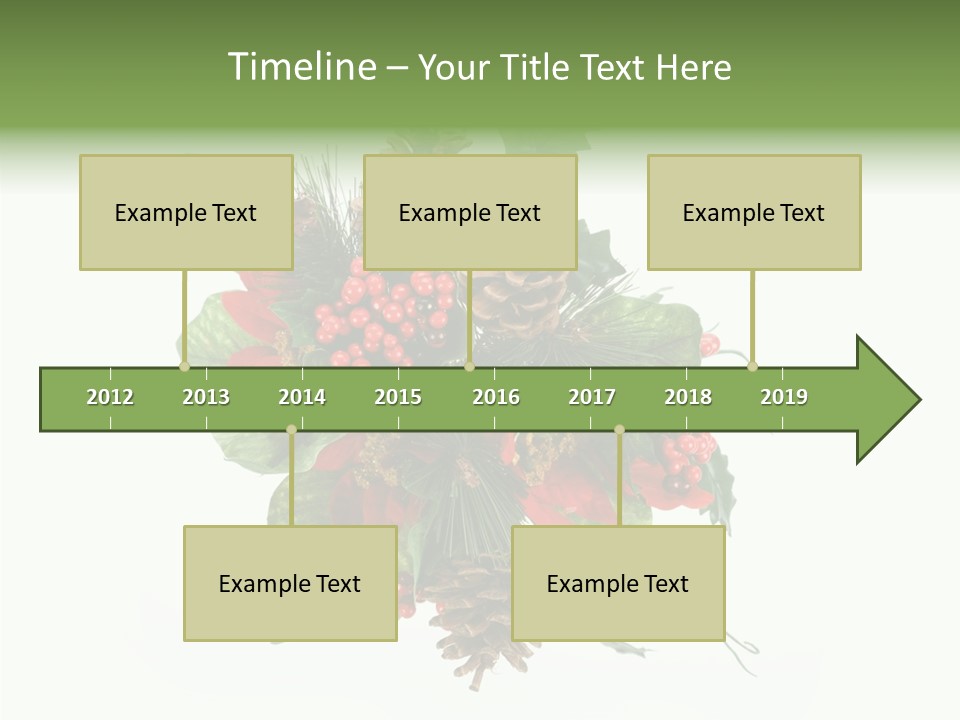 Timeline – Your Title Text Here

Example Text

Example Text

Example Text

2012 2013 2014 2015 2016 2017 2018 2019

Example Text

Example Text